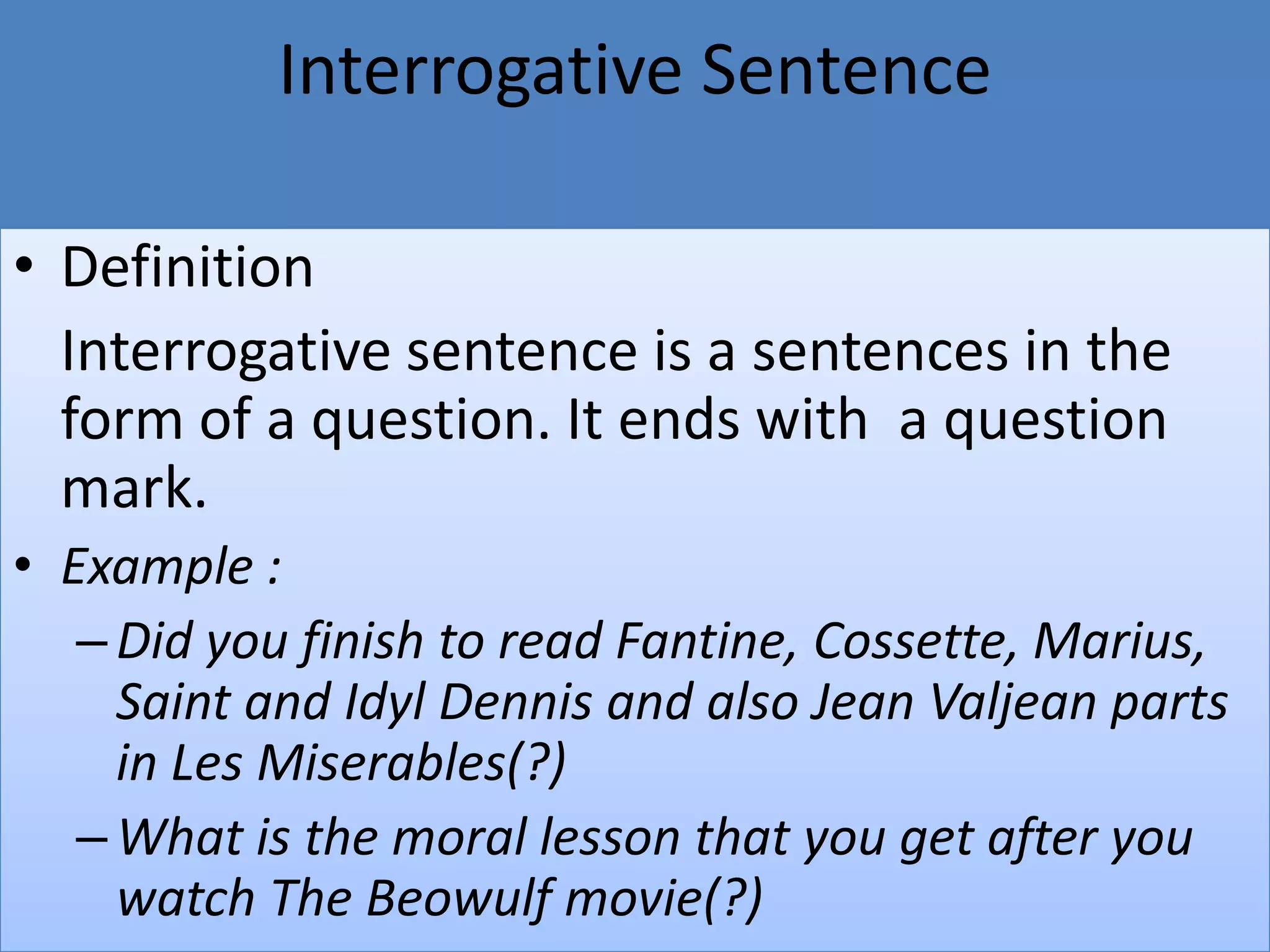 Interrogative Sentence

• Definition

Interrogative sentence is a sentences in the form of a question. It ends with a question mark.

• Example :

– Did you finish to read Fantine, Cossette, Marius, Saint and Idyl Dennis and also Jean Valjean parts in Les Miserables(?)

– What is the moral lesson that you get after you watch The Beowulf movie(?)